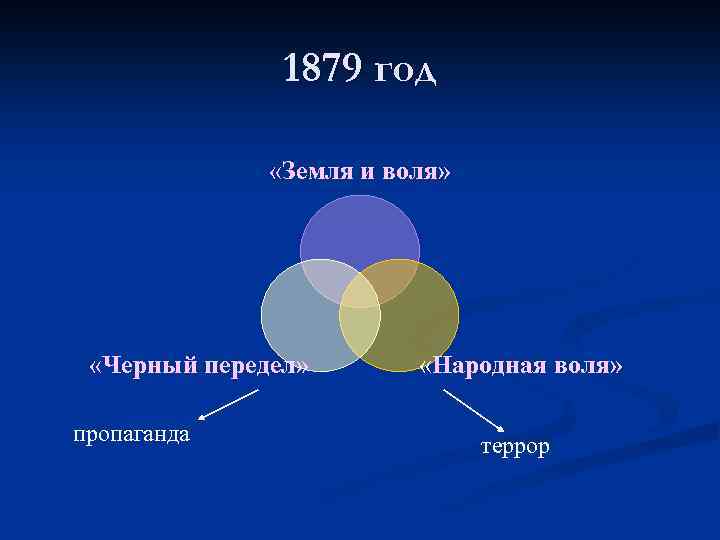 1879 год

«Земля и воля»

«Черный передел»

«Народная воля»

пропаганда

террор